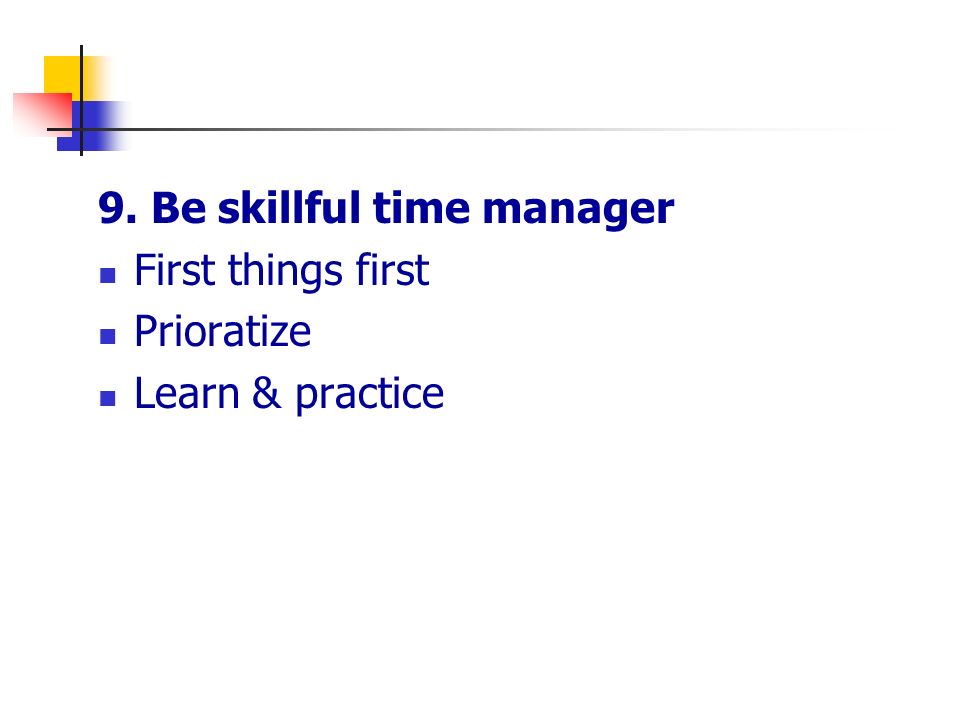 9. Be skillful time manager

First things first
Prioratize
Learn & practice